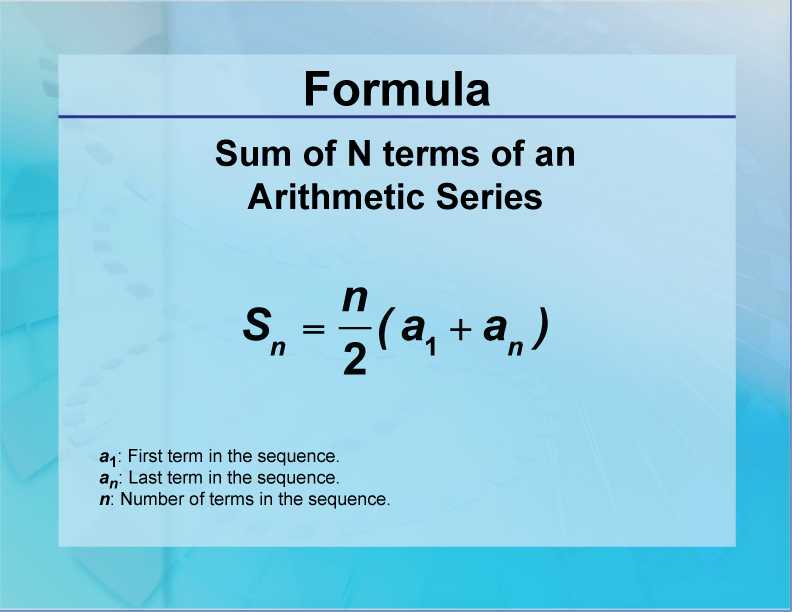 Formula

Sum of N terms of an Arithmetic Series

$S_n = \frac{n}{2}(a_1 + a_n)$

$a_1$: First term in the sequence.
$a_n$: Last term in the sequence.
$n$: Number of terms in the sequence.